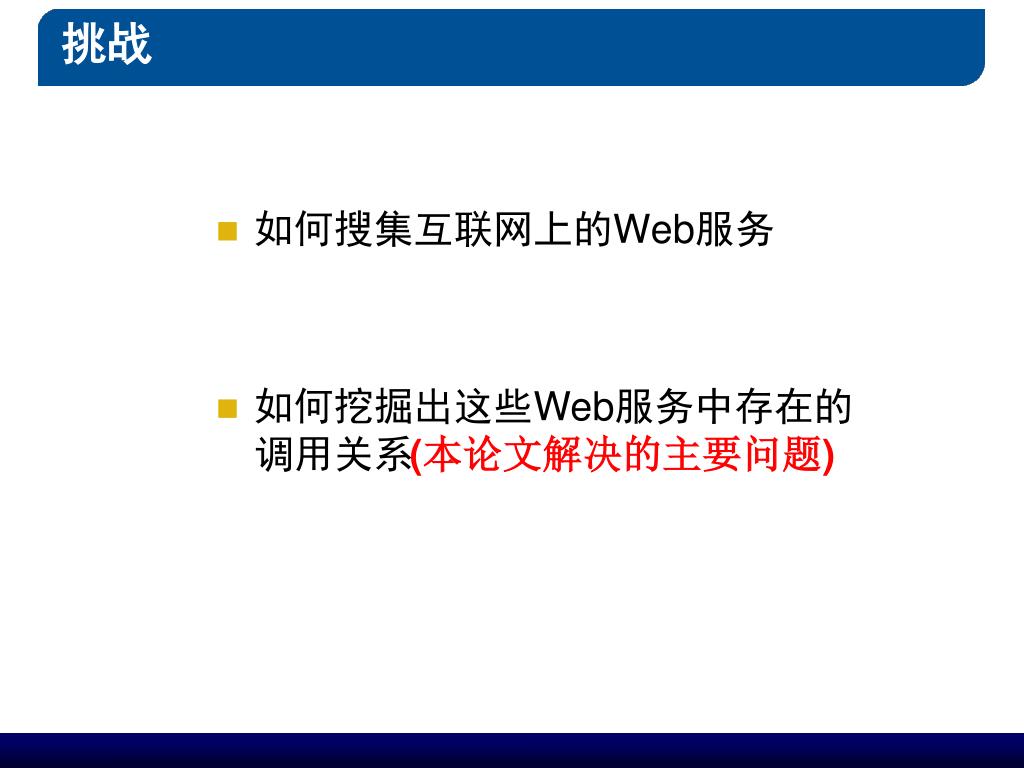 挑战

如何搜集互联网上的Web服务

如何挖掘出这些Web服务中存在的调用关系(本论文解决的主要问题)